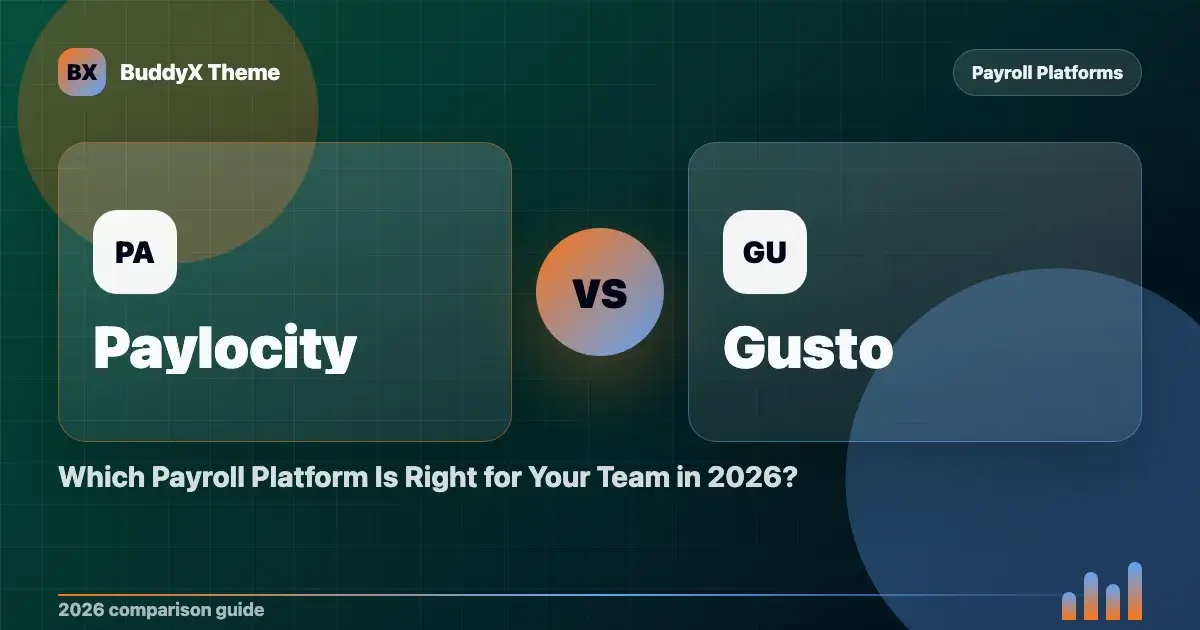 BX BuddyX Theme

Payroll Platforms

PA
Paylocity

VS

GU
Gusto

Which Payroll Platform Is Right for Your Team in 2026?

2026 comparison guide